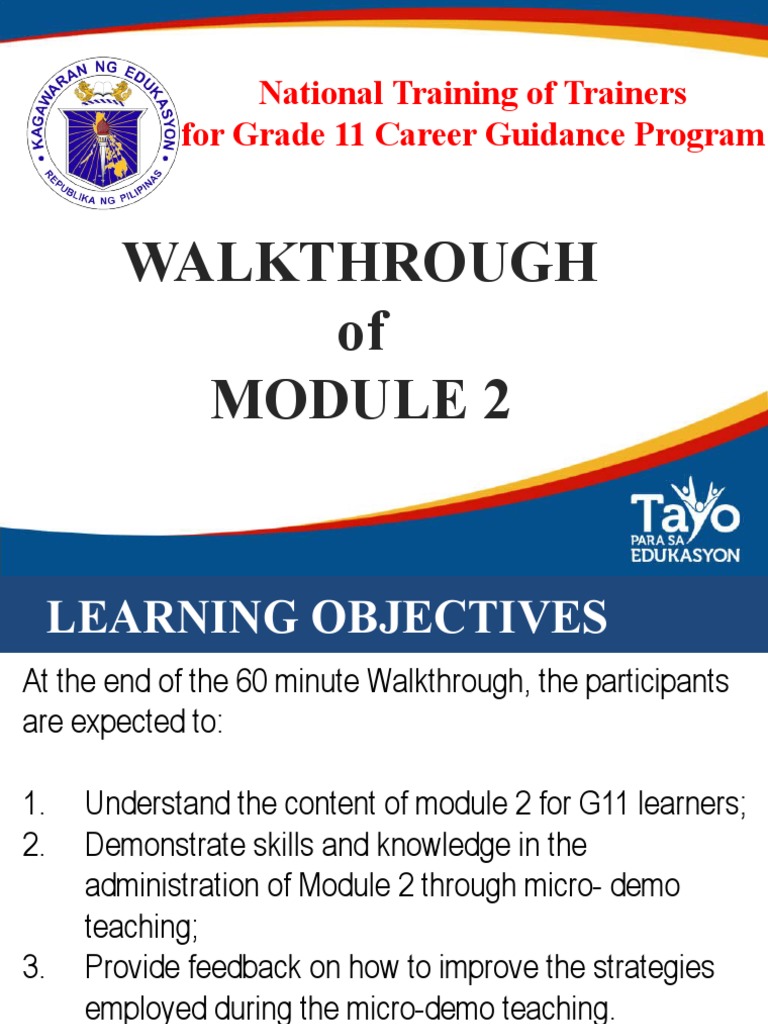 KAGAWARAN NG EDUKASYON
REPUBLIKA NG PILIPINAS

National Training of Trainers
for Grade 11 Career Guidance Program

WALKTHROUGH
of
MODULE 2

Tayo
PARA SA
EDUKASYON

LEARNING OBJECTIVES

At the end of the 60 minute Walkthrough, the participants are expected to:

1. Understand the content of module 2 for G11 learners;
2. Demonstrate skills and knowledge in the administration of Module 2 through micro- demo teaching;
3. Provide feedback on how to improve the strategies employed during the micro-demo teaching.